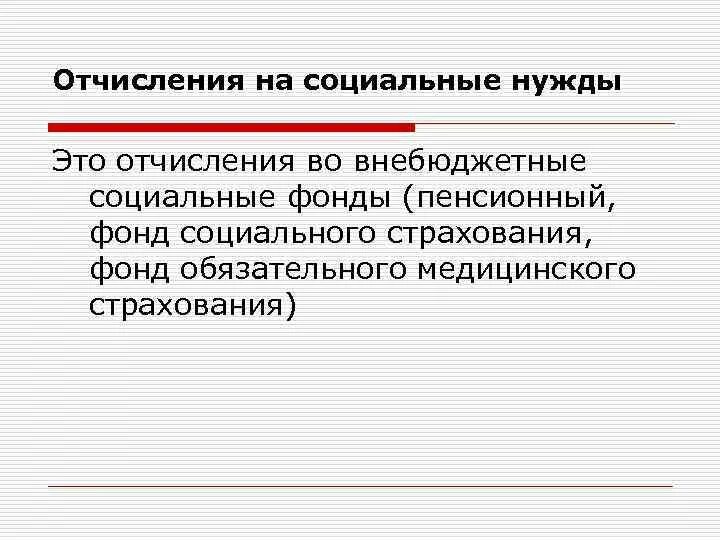 Отчисления на социальные нужды

Это отчисления во внебюджетные социальные фонды (пенсионный, фонд социального страхования, фонд обязательного медицинского страхования)